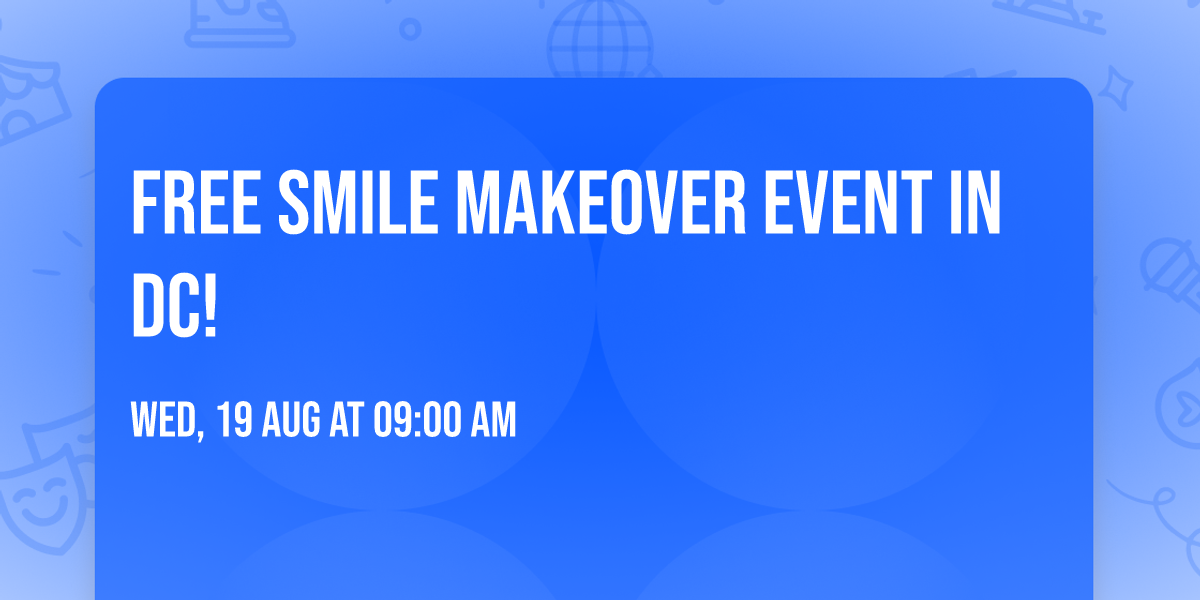 FREE SMILE MAKEOVER EVENT IN DC!

WED, 19 AUG AT 09:00 AM